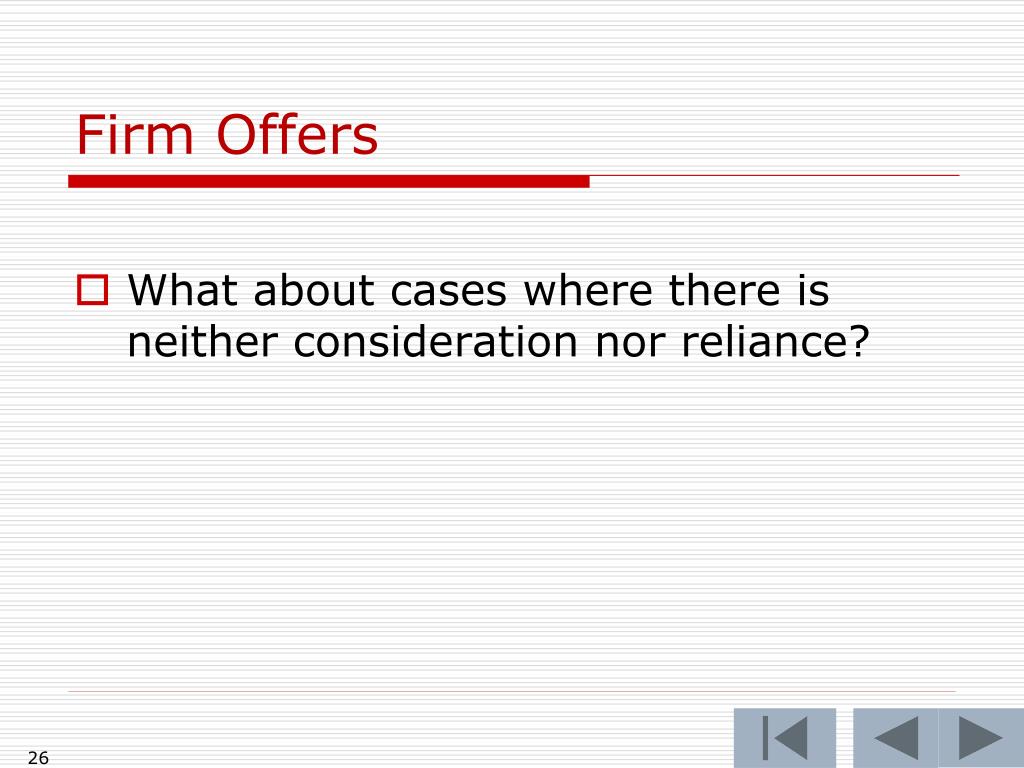 Firm Offers

What about cases where there is neither consideration nor reliance?

26